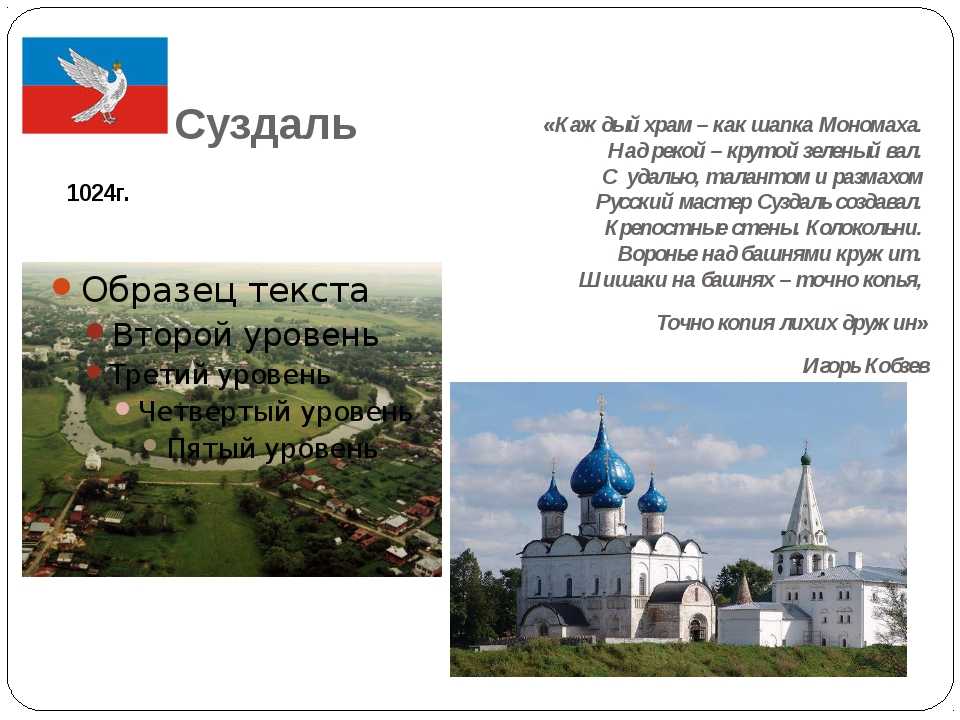 Суздаль

1024г.

«Каж дый храм – как шапка Мономаха.
Над рекой – крутой зеленый вал.
С удалью, талантом и размахом
Русский мастер Суздаль создавал.
Крепостные стены. Колокольни.
Воронье над башнями круж ит.
Шишаки на башнях – точно копья,

Точно копия лихих друж ин»

Игорь Кобзев

Образец текста
Второй уровень
Третий уровень
Четвертый уровень
Пятый уровень